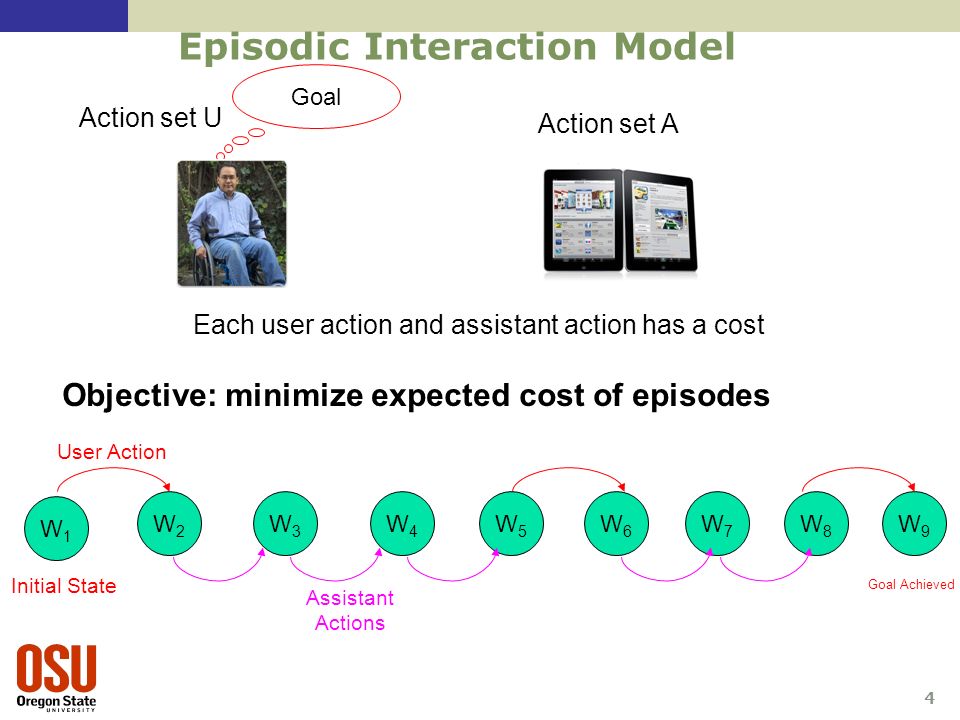 Episodic Interaction Model

Goal

Action set U

Action set A

Each user action and assistant action has a cost

Objective: minimize expected cost of episodes

User Action

$W_1$ $W_2$ $W_3$ $W_4$ $W_5$ $W_6$ $W_7$ $W_8$ $W_9$

Initial State

Assistant Actions

Goal Achieved

OSU
Oregon State
UNIVERSITY

4